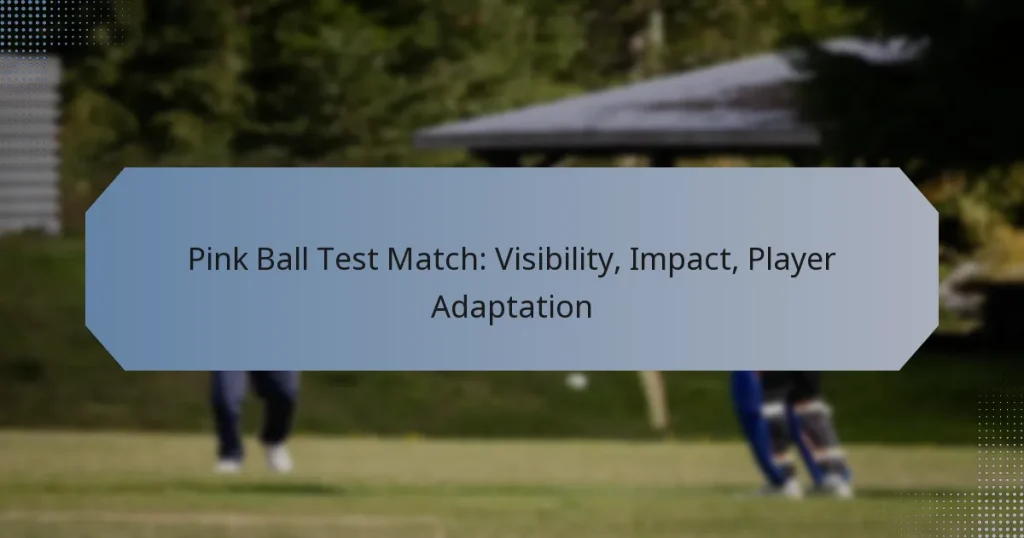 Pink Ball Test Match: Visibility, Impact, Player Adaptation